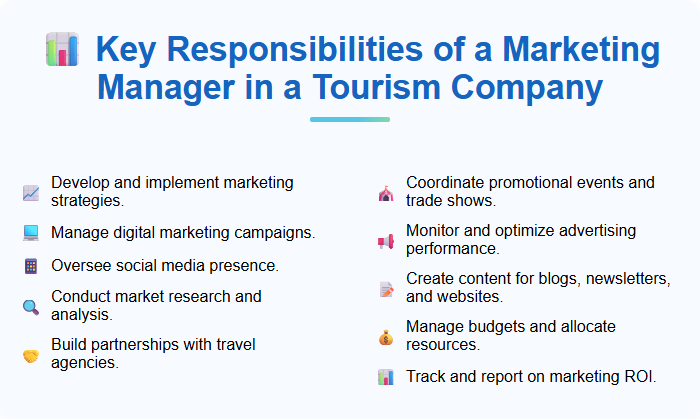 Key Responsibilities of a Marketing Manager in a Tourism Company

Develop and implement marketing strategies.

Manage digital marketing campaigns.

Oversee social media presence.

Conduct market research and analysis.

Build partnerships with travel agencies.

Coordinate promotional events and trade shows.

Monitor and optimize advertising performance.

Create content for blogs, newsletters, and websites.

Manage budgets and allocate resources.

Track and report on marketing ROI.